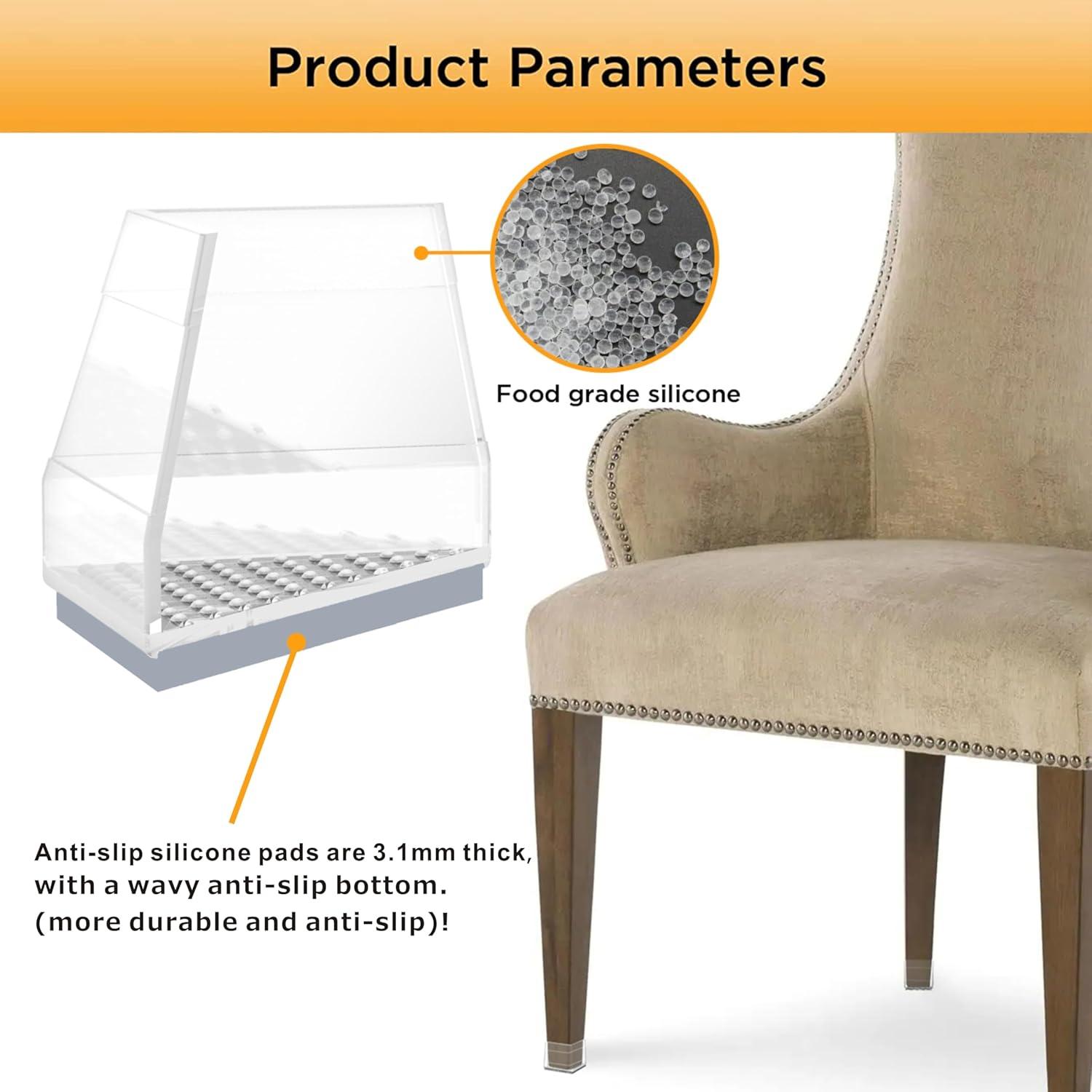 Product Parameters

Food grade silicone

Anti-slip silicone pads are 3.1mm thick, with a wavy anti-slip bottom. (more durable and anti-slip)!